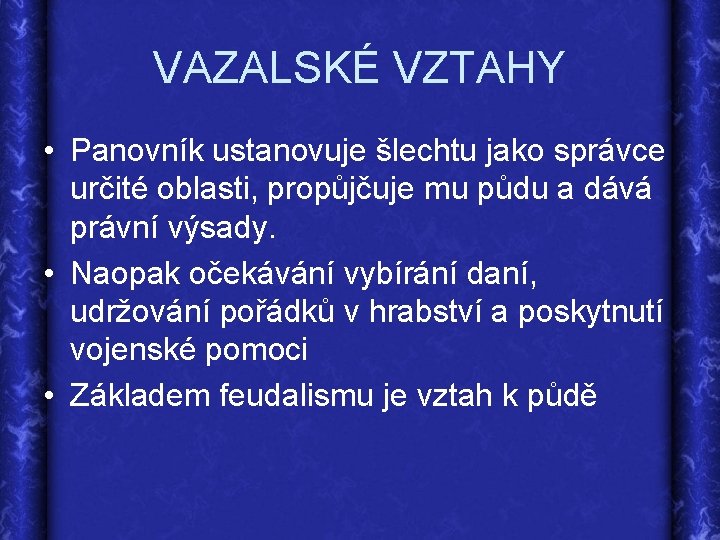 VAZALSKÉ VZTAHY

• Panovník ustanovuje šlechtu jako správce určité oblasti, propůjčuje mu půdu a dává právní výsady.
• Naopak očekávání vybírání daní, udržování pořádků v hrabství a poskytnutí vojenské pomoci
• Základem feudalismu je vztah k půdě